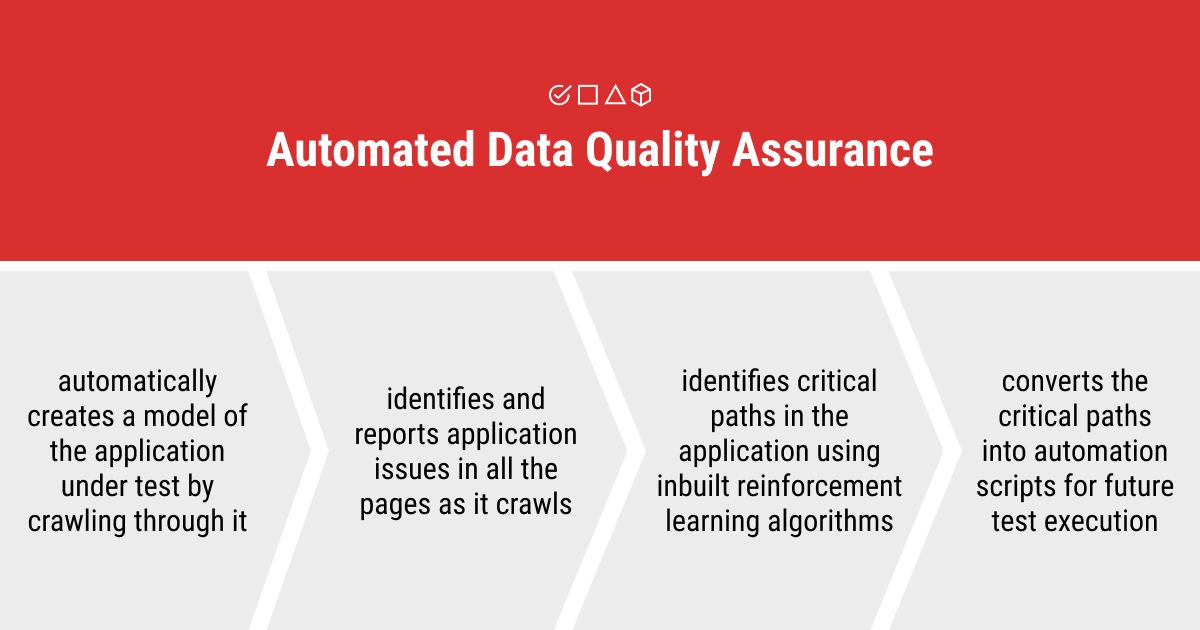 Automated Data Quality Assurance

automatically creates a model of the application under test by crawling through it

identifies and reports application issues in all the pages as it crawls

identifies critical paths in the application using inbuilt reinforcement learning algorithms

converts the critical paths into automation scripts for future test execution